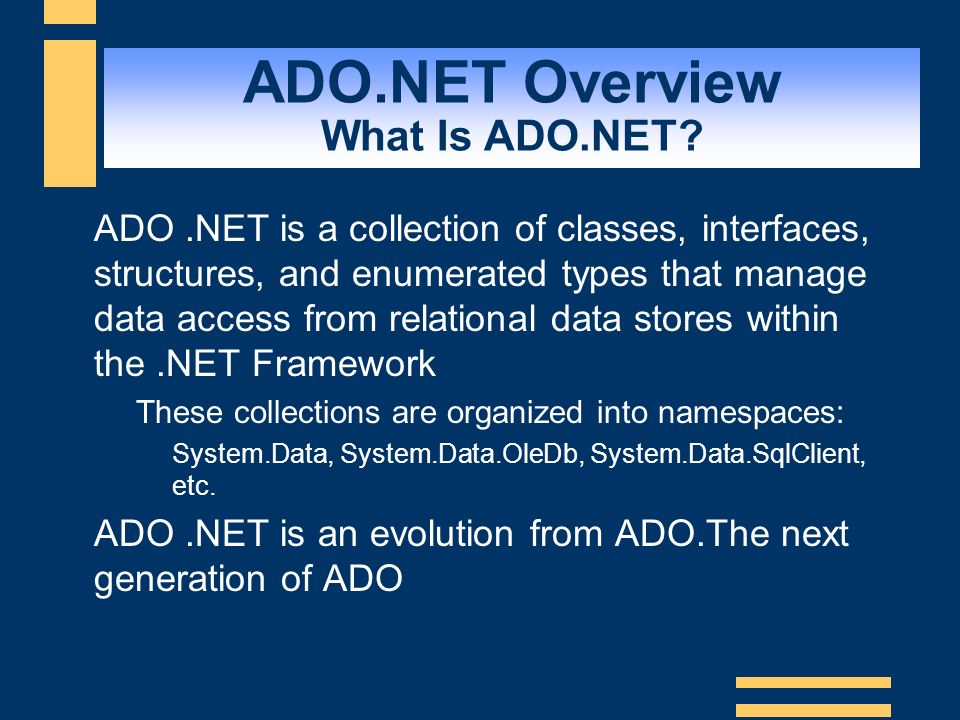 ADO.NET Overview
What Is ADO.NET?

ADO .NET is a collection of classes, interfaces, structures, and enumerated types that manage data access from relational data stores within the .NET Framework

These collections are organized into namespaces:

System.Data, System.Data.OleDb, System.Data.SqlClient, etc.

ADO .NET is an evolution from ADO.The next generation of ADO